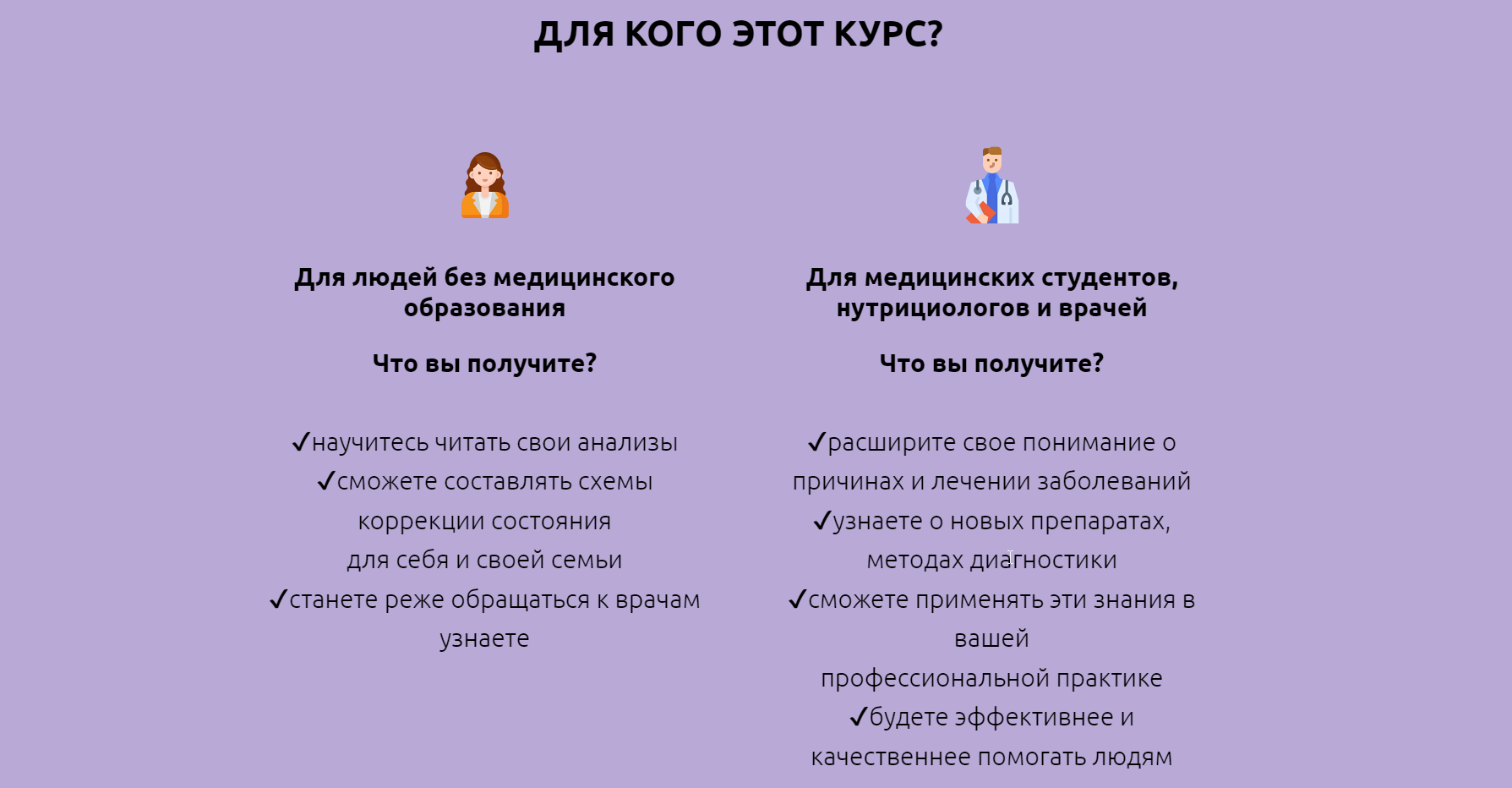 ДЛЯ КОГО ЭТОТ КУРС?

Для людей без медицинского образования

Что вы получите?

✓научитесь читать свои анализы
✓сможете составлять схемы коррекции состояния
для себя и своей семьи
✓станете реже обращаться к врачам
узнаете

Для медицинских студентов, нутрициологов и врачей

Что вы получите?

✓расширите свое понимание о причинах и лечении заболеваний
✓узнаете о новых препаратах, методах диагностики
✓сможете применять эти знания в вашей
профессиональной практике
✓будете эффективнее и качественнее помогать людям